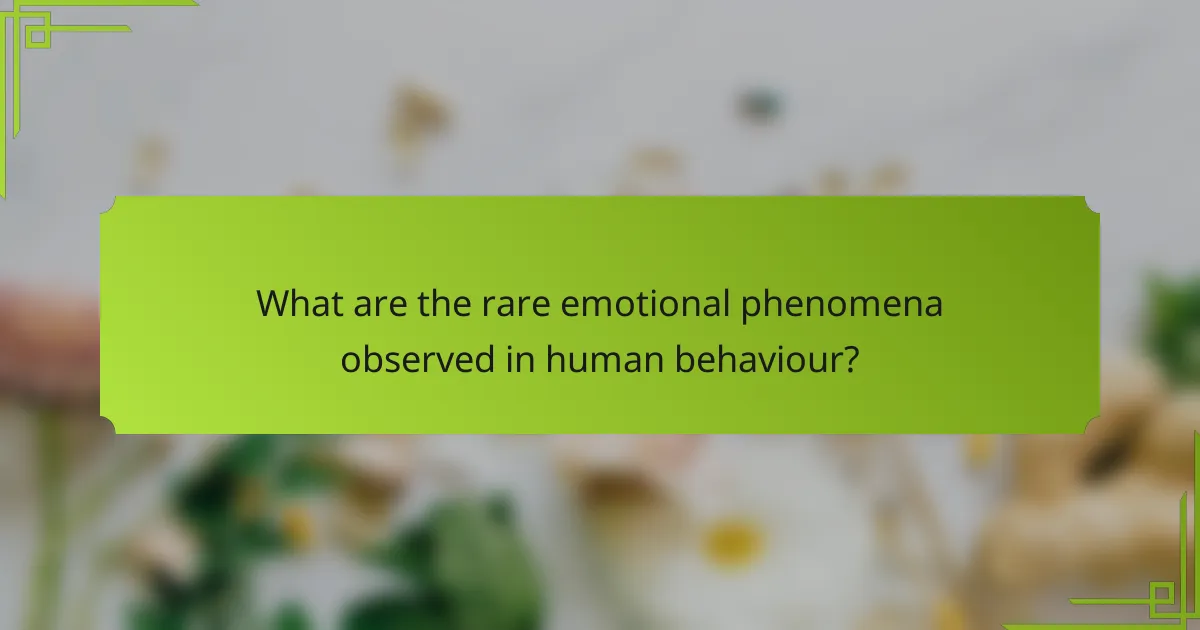 What are the rare emotional phenomena observed in human behaviour?